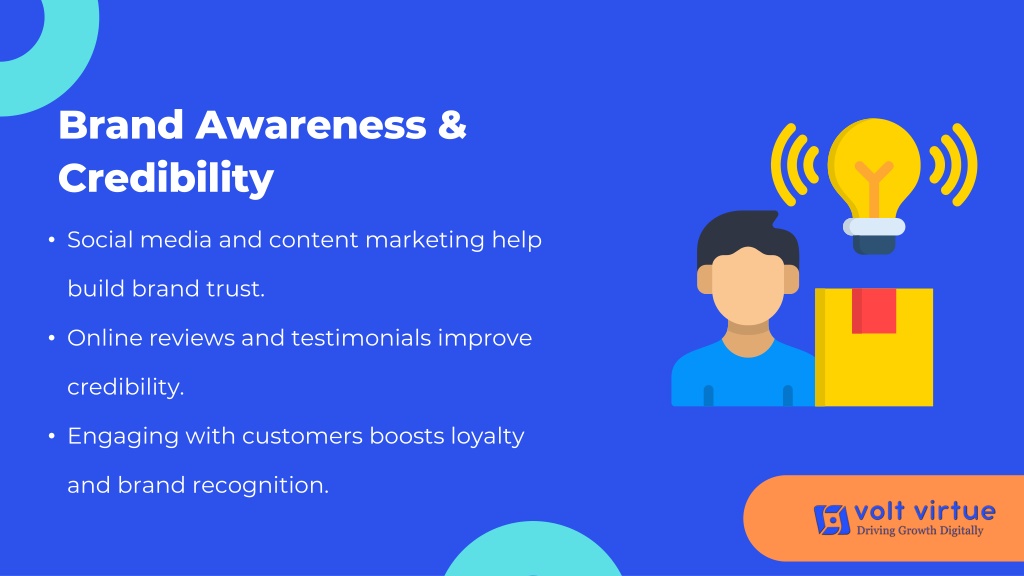 Brand Awareness & Credibility

• Social media and content marketing help build brand trust.

• Online reviews and testimonials improve credibility.

• Engaging with customers boosts loyalty and brand recognition.

volt virtue
Driving Growth Digitally